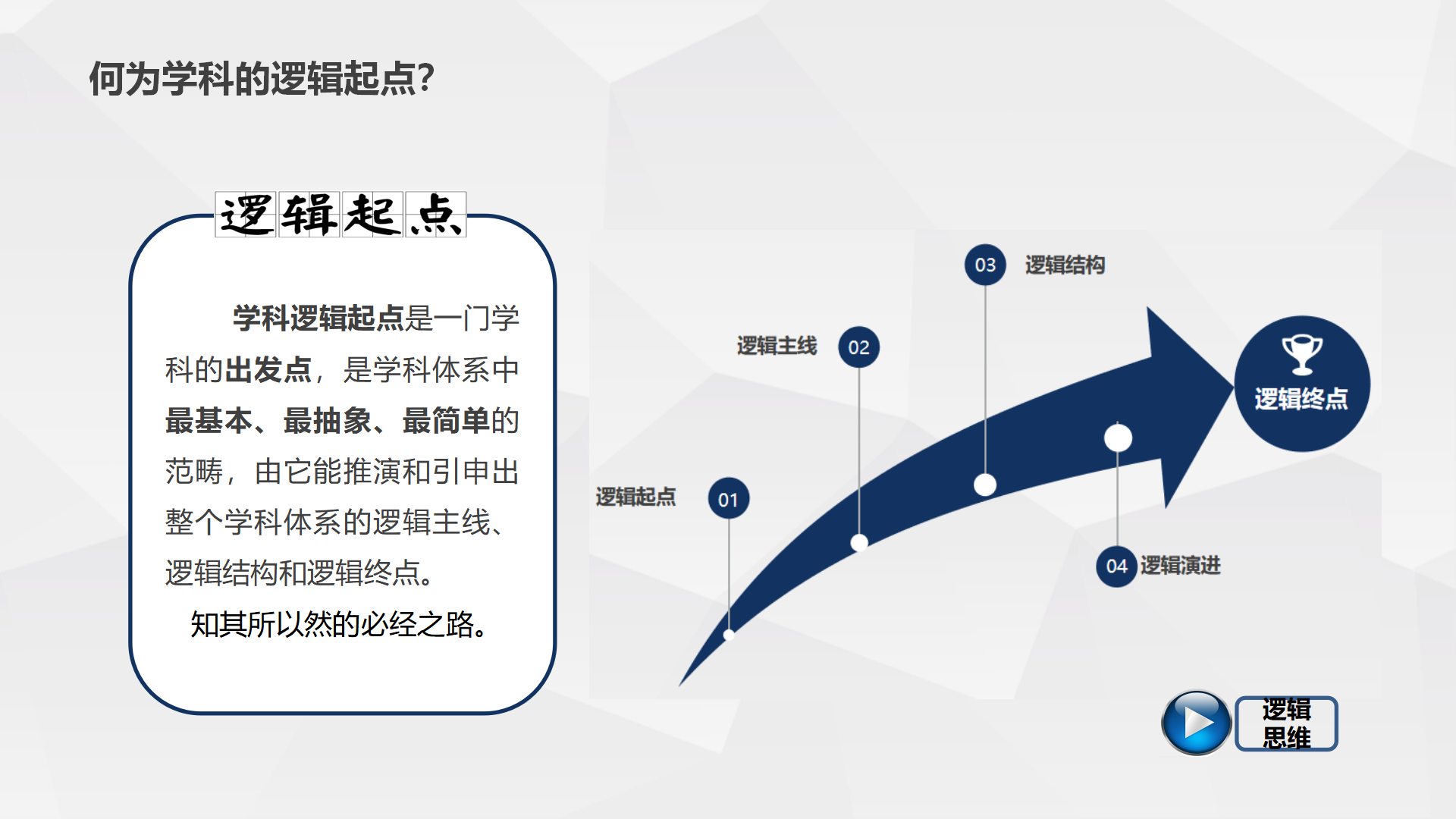 何为学科的逻辑起点?

逻辑起点

学科逻辑起点是一门学科的出发点，是学科体系中最基本、最抽象、最简单的范畴，由它能推演和引申出整个学科体系的逻辑主线、逻辑结构和逻辑终点。

知其所以然的必经之路。

逻辑起点 01

逻辑主线 02

03 逻辑结构

04 逻辑演进

逻辑终点

逻辑思维